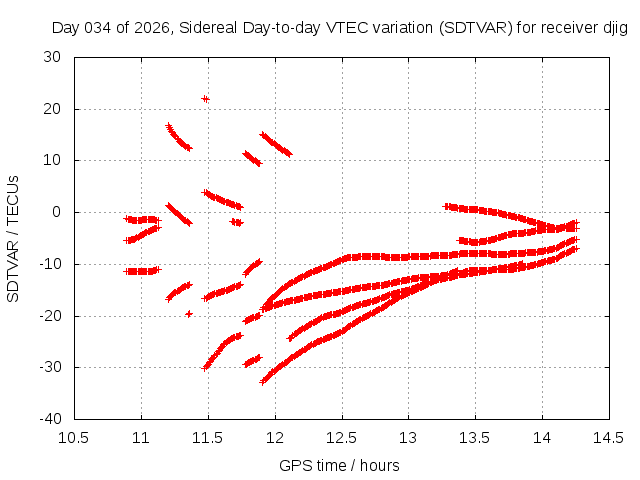 Day 034 of 2026, Sidereal Day-to-day VTEC variation (SDTVAR) for receiver djig

SDTVAR / TECUs

30
20
10
0
-10
-20
-30
-40

10.5
11
11.5
12
12.5
13
13.5
14
14.5

GPS time / hours